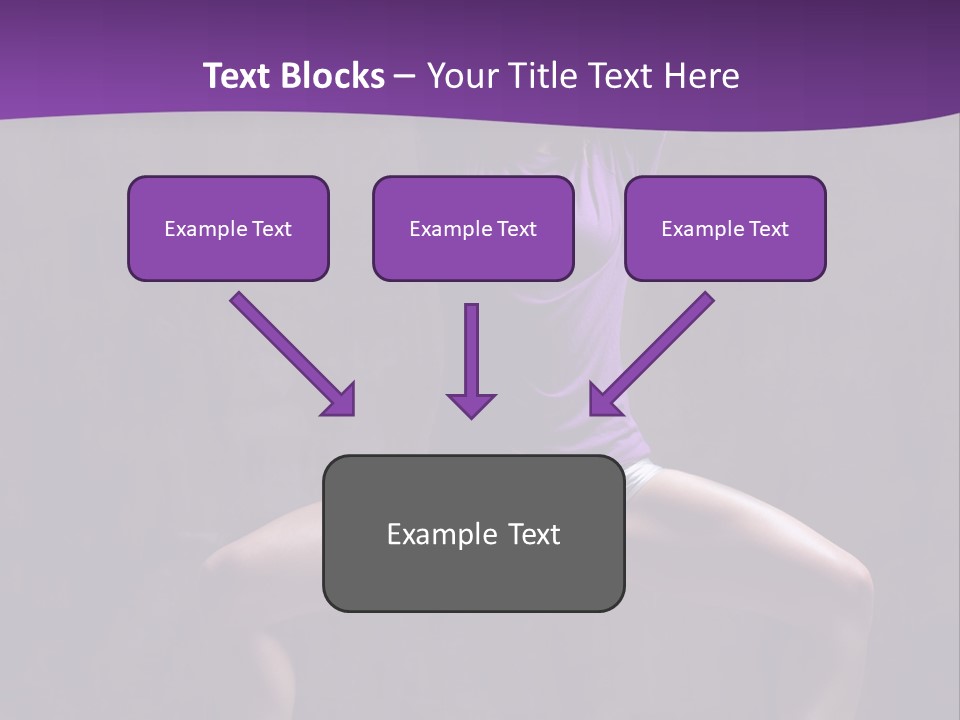 Text Blocks – Your Title Text Here

Example Text

Example Text

Example Text

Example Text